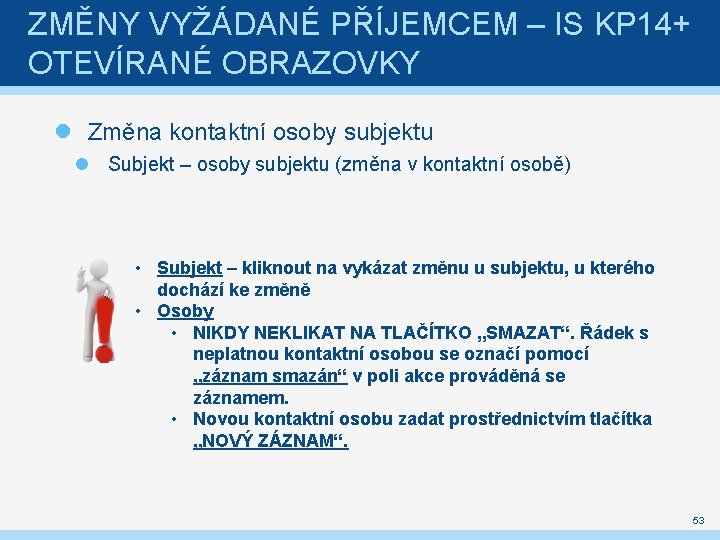 ZMĚNY VYŽÁDANÉ PŘÍJEMCEM – IS KP14+ OTEVÍRANÉ OBRAZOVKY

Změna kontaktní osoby subjektu

Subjekt – osoby subjektu (změna v kontaktní osobě)

• Subjekt – kliknout na vykázat změnu u subjektu, u kterého dochází ke změně
• Osoby
• NIKDY NEKLIKAT NA TLAČÍTKO „SMAZAT“. Řádek s neplatnou kontaktní osobou se označí pomocí „záznam smazán“ v poli akce prováděná se záznamem.
• Novou kontaktní osobu zadat prostřednictvím tlačítka „NOVÝ ZÁZNAM“.

53